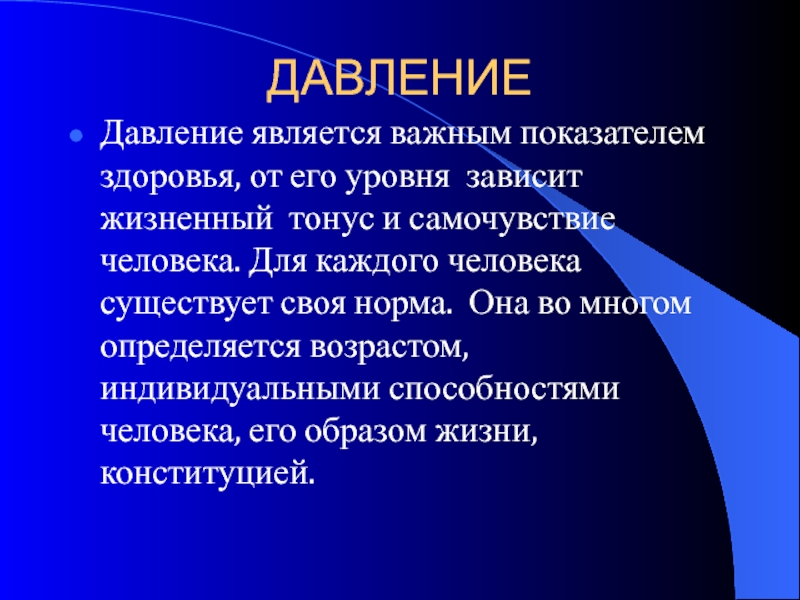 ДАВЛЕНИЕ

Давление является важным показателем здоровья, от его уровня зависит жизненный тонус и самочувствие человека. Для каждого человека существует своя норма. Она во многом определяется возрастом, индивидуальными способностями человека, его образом жизни, конституцией.